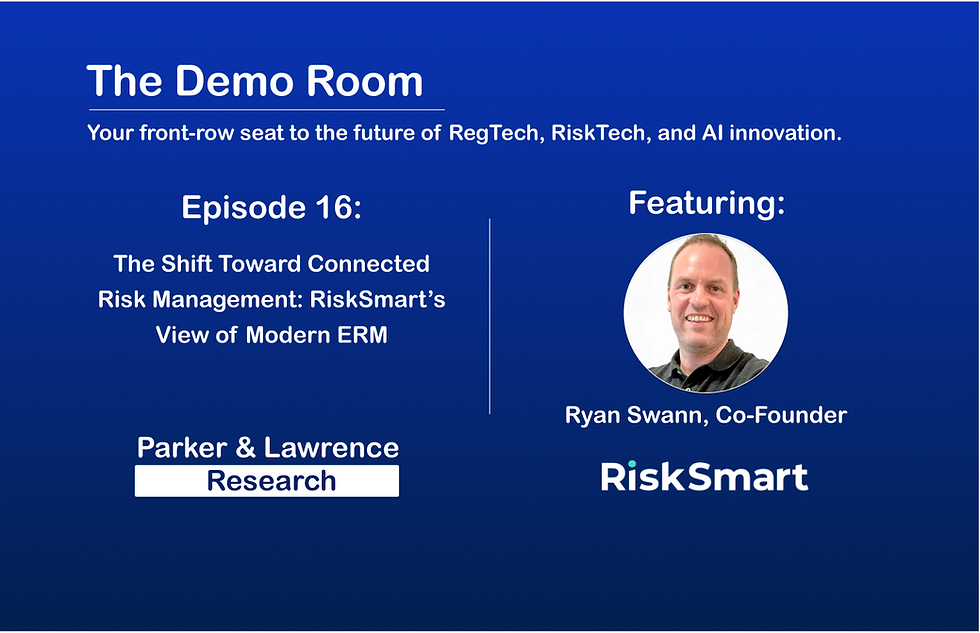 The Demo Room

Your front-row seat to the future of RegTech, RiskTech, and AI innovation.

Episode 16:

The Shift Toward Connected Risk Management: RiskSmart's View of Modern ERM

Parker & Lawrence
Research

Featuring:

Ryan Swann, Co-Founder

RiskSmart